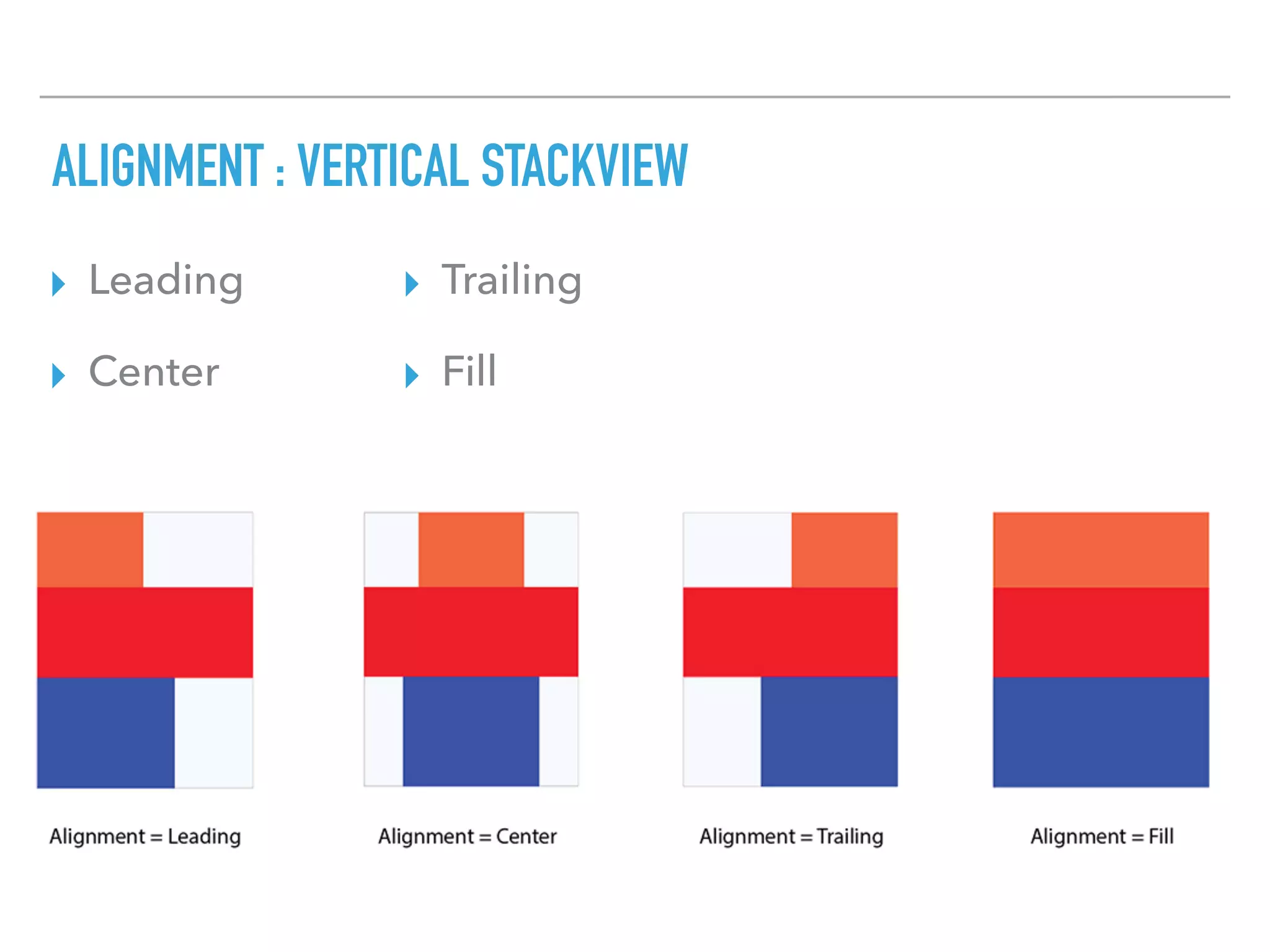 ALIGNMENT : VERTICAL STACKVIEW

Leading

Center

Trailing

Fill

Alignment = Leading

Alignment = Center

Alignment = Trailing

Alignment = Fill